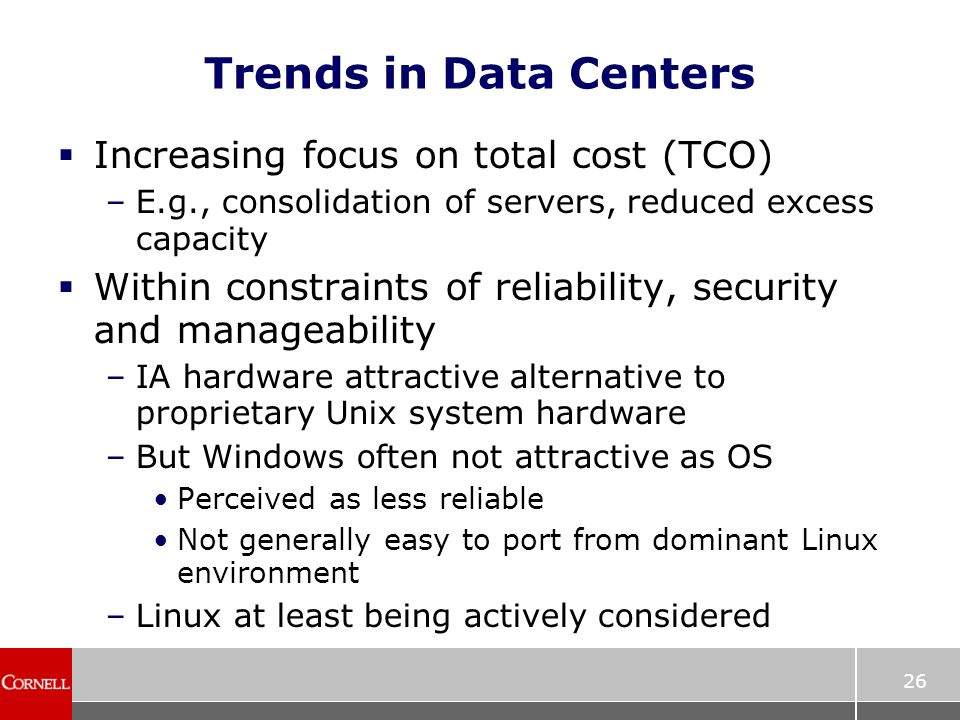 Trends in Data Centers

▪ Increasing focus on total cost (TCO)

– E.g., consolidation of servers, reduced excess capacity

▪ Within constraints of reliability, security and manageability

– IA hardware attractive alternative to proprietary Unix system hardware

– But Windows often not attractive as OS

• Perceived as less reliable

• Not generally easy to port from dominant Linux environment

– Linux at least being actively considered

CORNELL

26